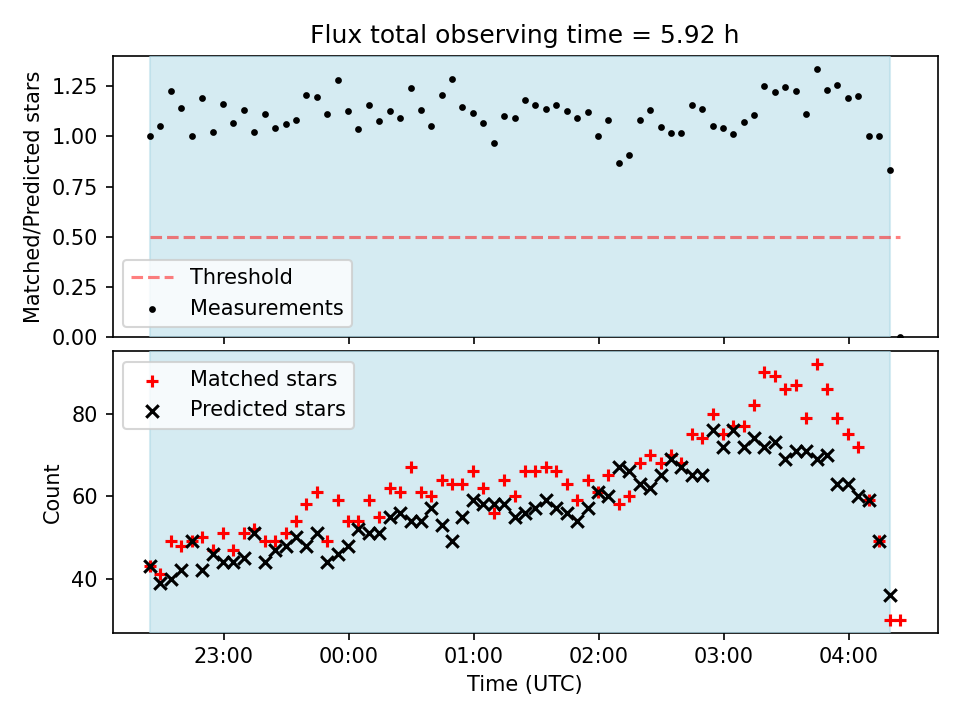 Flux total observing time = 5.92 h

Matched/Predicted stars

1.25
1.00
0.75
0.50
0.25
0.00

Threshold
Measurements

Matched stars
Predicted stars

Count

80
60
40

23:00
00:00
01:00
02:00
03:00
04:00

Time (UTC)